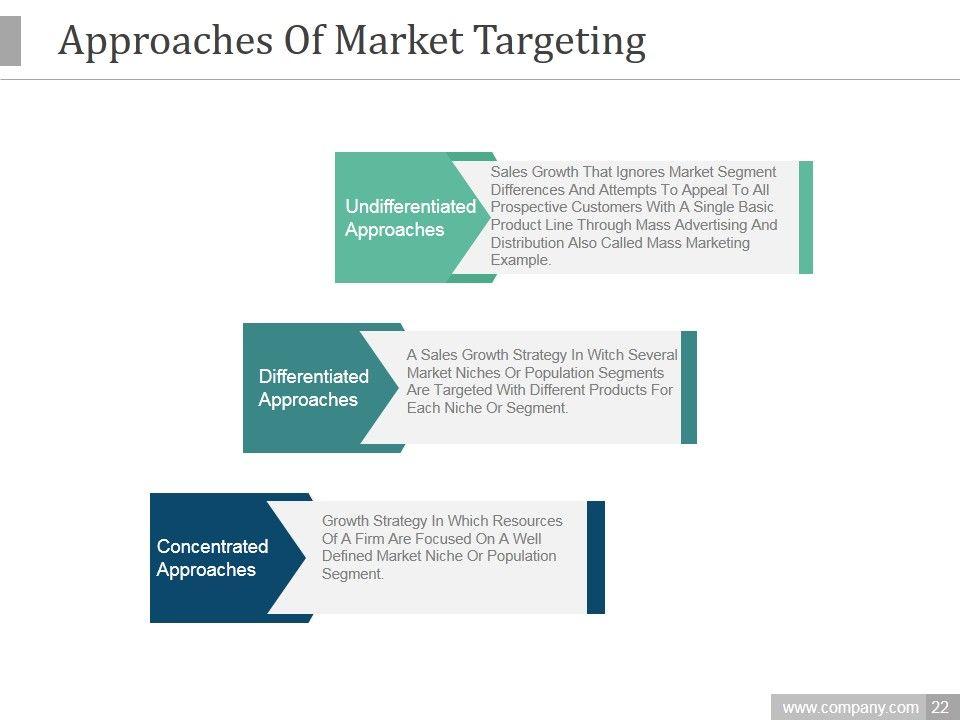 Approaches Of Market Targeting

Undifferentiated Approaches

Sales Growth That Ignores Market Segment Differences And Attempts To Appeal To All Prospective Customers With A Single Basic Product Line Through Mass Advertising And Distribution Also Called Mass Marketing Example.

Differentiated Approaches

A Sales Growth Strategy In Witch Several Market Niches Or Population Segments Are Targeted With Different Products For Each Niche Or Segment.

Concentrated Approaches

Growth Strategy In Which Resources Of A Firm Are Focused On A Well Defined Market Niche Or Population Segment.

www.company.com 22